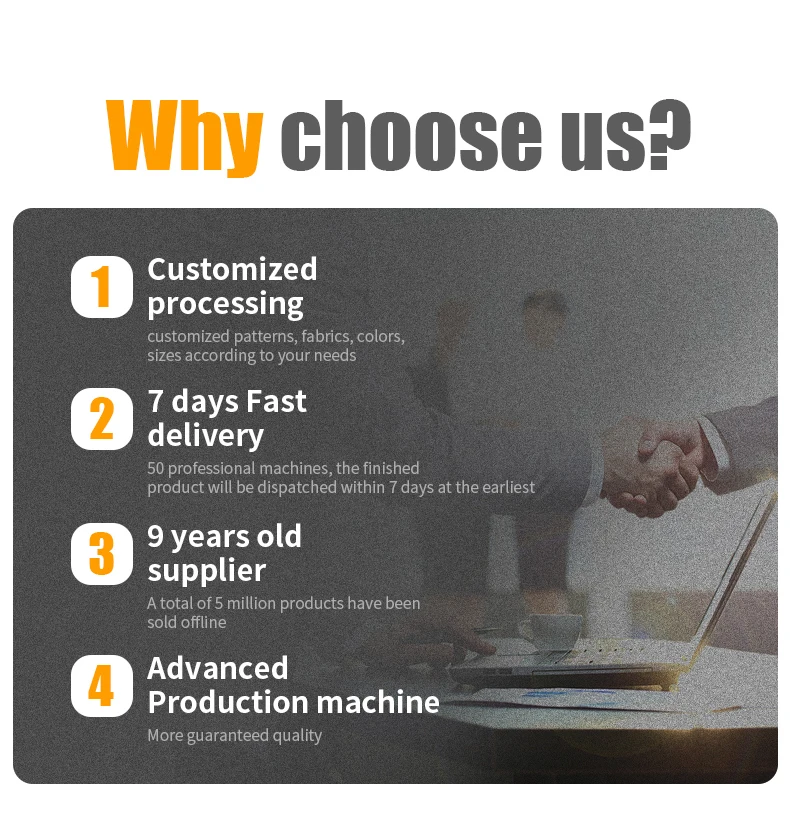 Why choose us?

1 Customized processing
customized patterns, fabrics, colors, sizes according to your needs

2 7 days Fast delivery
50 professional machines, the finished product will be dispatched within 7 days at the earliest

3 9 years old supplier
A total of 5 million products have been sold offline

4 Advanced Production machine
More guaranteed quality